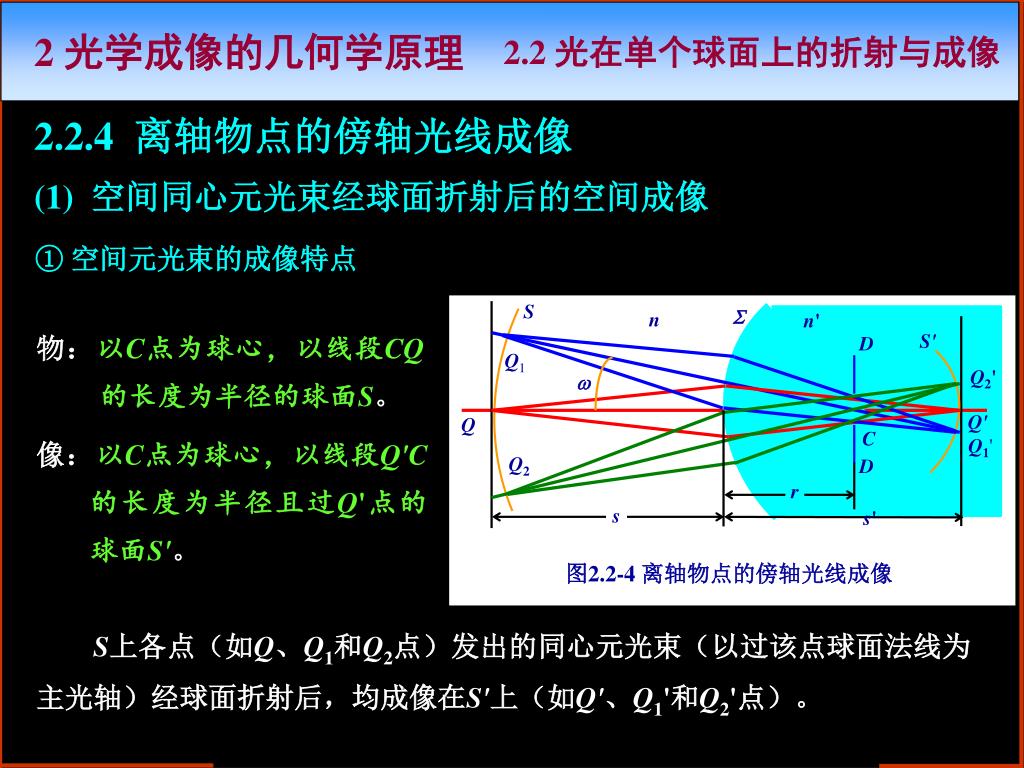 2 光学成像的几何学原理　2.2 光在单个球面上的折射与成像

2.2.4 离轴物点的傍轴光线成像

(1) 空间同心元光束经球面折射后的空间成像

① 空间元光束的成像特点

物：以$C$点为球心，以线段$CQ$的长度为半径的球面$S$。

像：以$C$点为球心，以线段$Q'C$的长度为半径且过$Q'$点的球面$S'$。

$S$
$n$
$\Sigma$
$n'$
$D$
$S'$
$Q_1$
$\omega$
$Q_2'$
$Q$
$Q'$
$C$
$Q_1'$
$Q_2$
$D$
$r$
$s$
$s'$

图2.2-4 离轴物点的傍轴光线成像

$S$上各点（如$Q$、$Q_1$和$Q_2$点）发出的同心元光束（以过该点球面法线为主光轴）经球面折射后，均成像在$S'$上（如$Q'$、$Q_1'$和$Q_2'$点）。